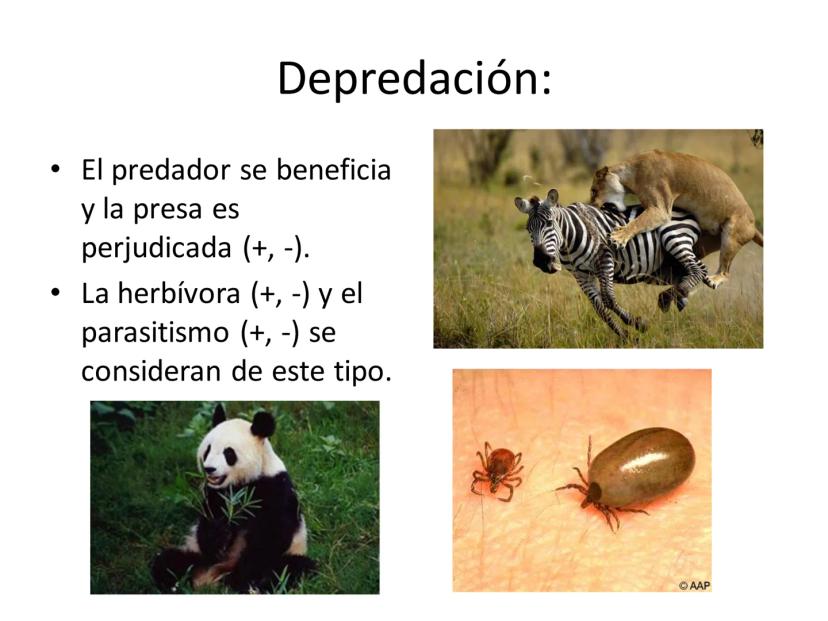 Depredación:

• El predador se beneficia y la presa es perjudicada (+, -).

• La herbívora (+, -) y el parasitismo (+, -) se consideran de este tipo.

© AAP